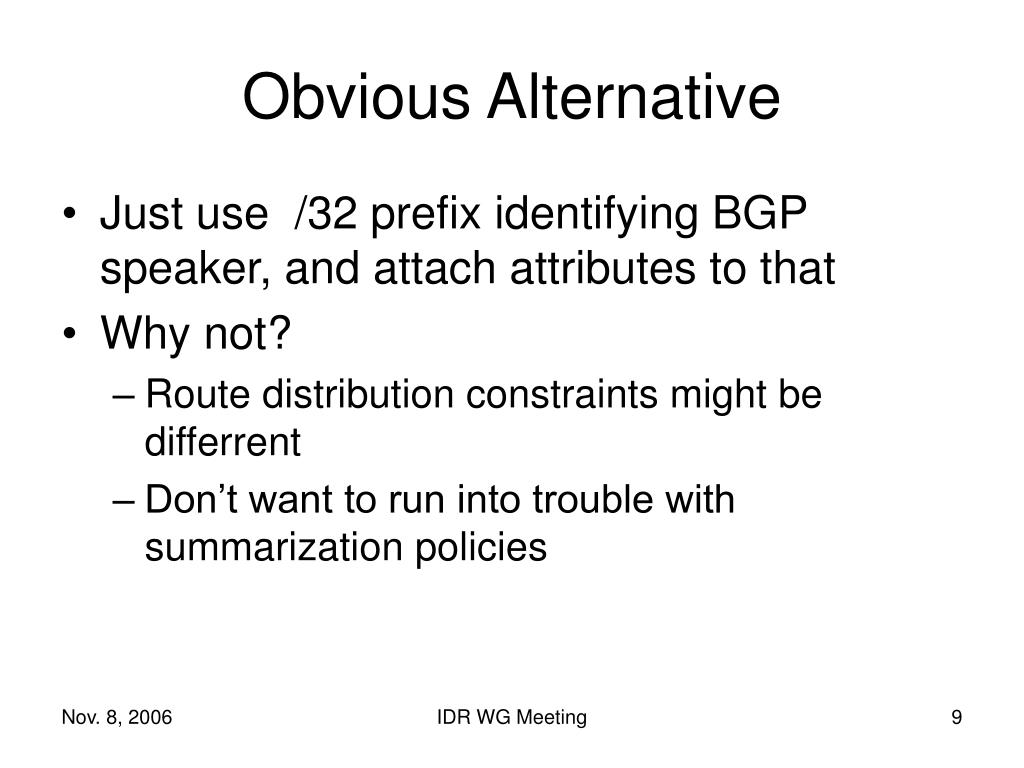 Obvious Alternative

• Just use /32 prefix identifying BGP speaker, and attach attributes to that
• Why not?
– Route distribution constraints might be differrent
– Don’t want to run into trouble with summarization policies

Nov. 8, 2006

IDR WG Meeting

9